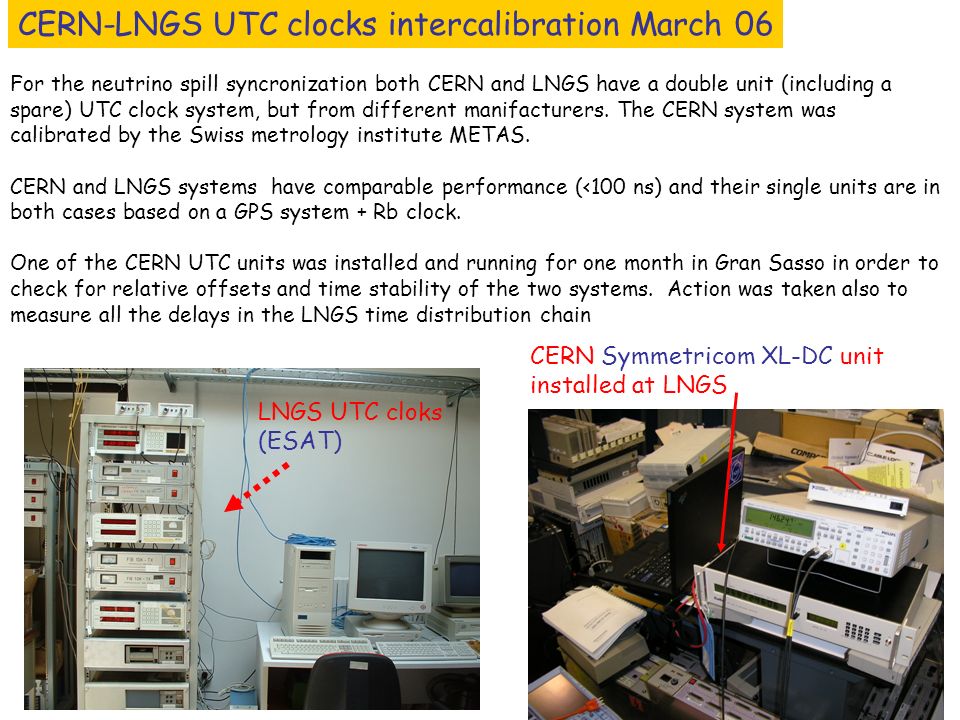 CERN-LNGS UTC clocks intercalibration March 06

For the neutrino spill syncronization both CERN and LNGS have a double unit (including a spare) UTC clock system, but from different manifacturers. The CERN system was calibrated by the Swiss metrology institute METAS.

CERN and LNGS systems have comparable performance (<100 ns) and their single units are in both cases based on a GPS system + Rb clock.

One of the CERN UTC units was installed and running for one month in Gran Sasso in order to check for relative offsets and time stability of the two systems. Action was taken also to measure all the delays in the LNGS time distribution chain

LNGS UTC cloks (ESAT)

CERN Symmetricom XL-DC unit installed at LNGS